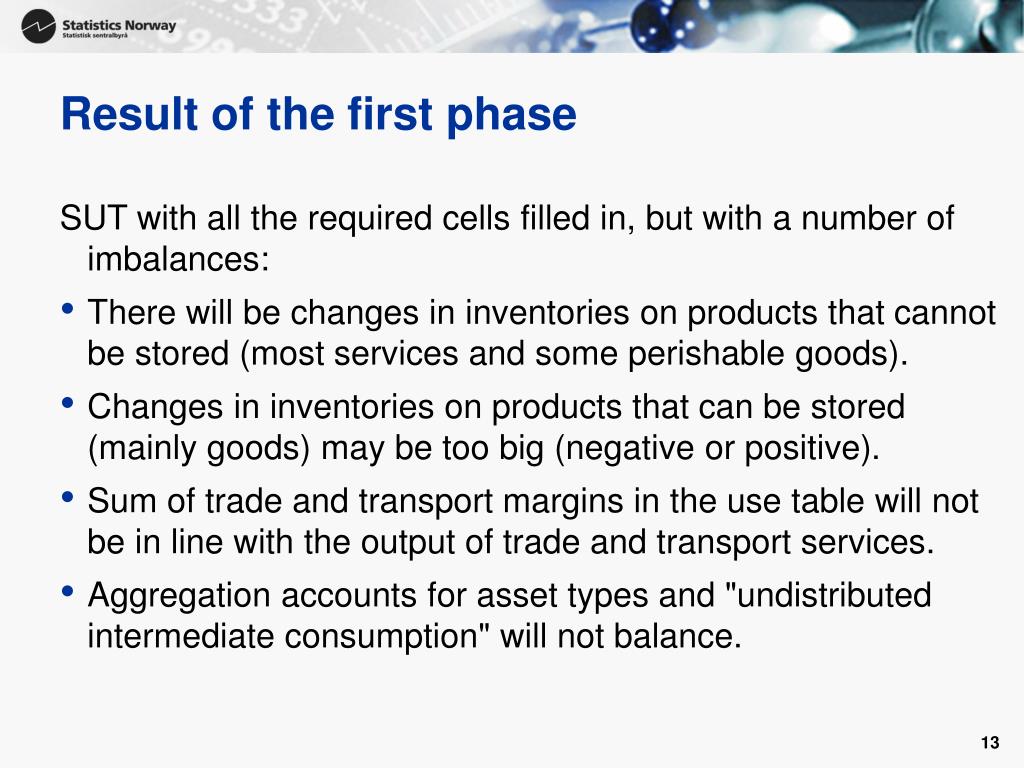 Statistics Norway
Statistisk sentralbyrå

Result of the first phase

SUT with all the required cells filled in, but with a number of imbalances:

• There will be changes in inventories on products that cannot be stored (most services and some perishable goods).

• Changes in inventories on products that can be stored (mainly goods) may be too big (negative or positive).

• Sum of trade and transport margins in the use table will not be in line with the output of trade and transport services.

• Aggregation accounts for asset types and "undistributed intermediate consumption" will not balance.

13